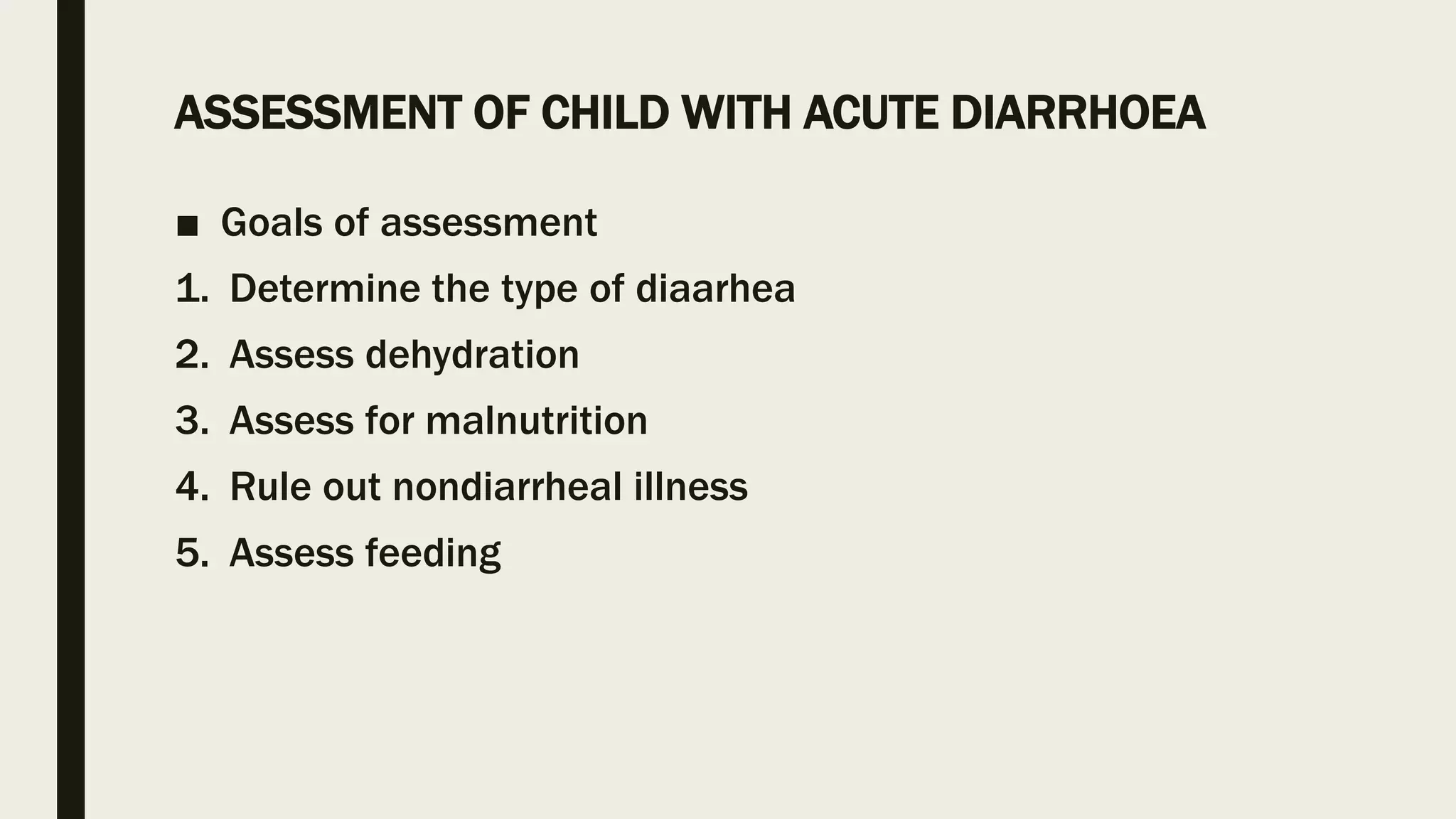 ASSESSMENT OF CHILD WITH ACUTE DIARRHOEA

■ Goals of assessment

1. Determine the type of diaarhea
2. Assess dehydration
3. Assess for malnutrition
4. Rule out nondiarrheal illness
5. Assess feeding